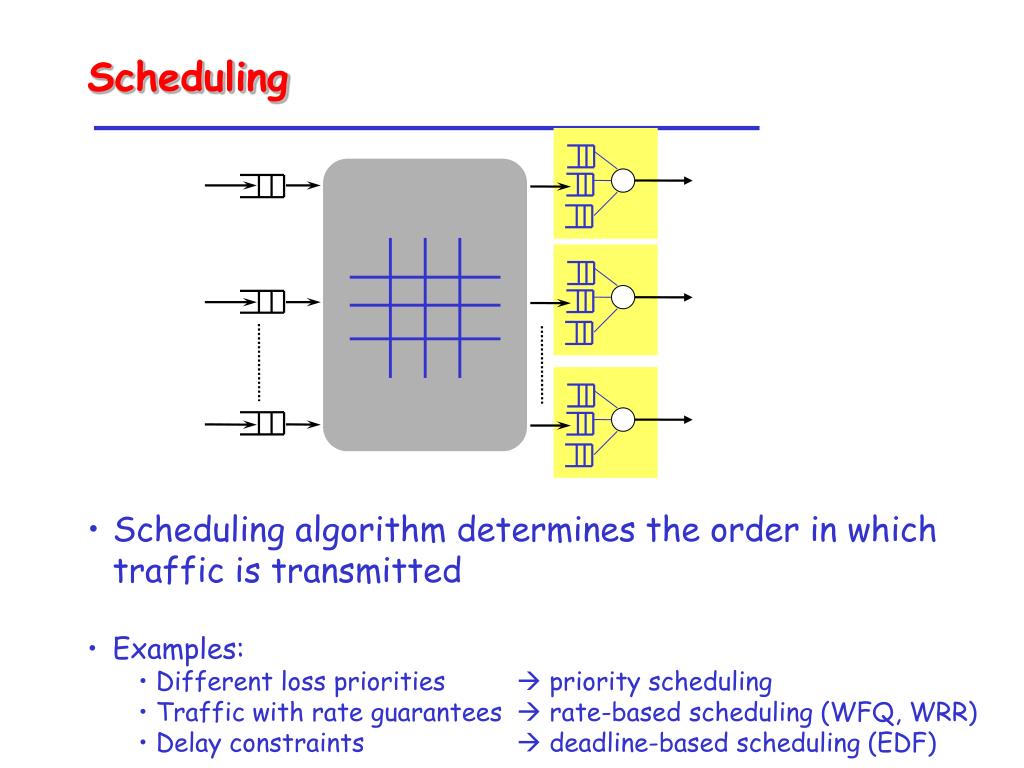 Scheduling

• Scheduling algorithm determines the order in which traffic is transmitted

• Examples:
  • Different loss priorities → priority scheduling
  • Traffic with rate guarantees → rate-based scheduling (WFQ, WRR)
  • Delay constraints → deadline-based scheduling (EDF)